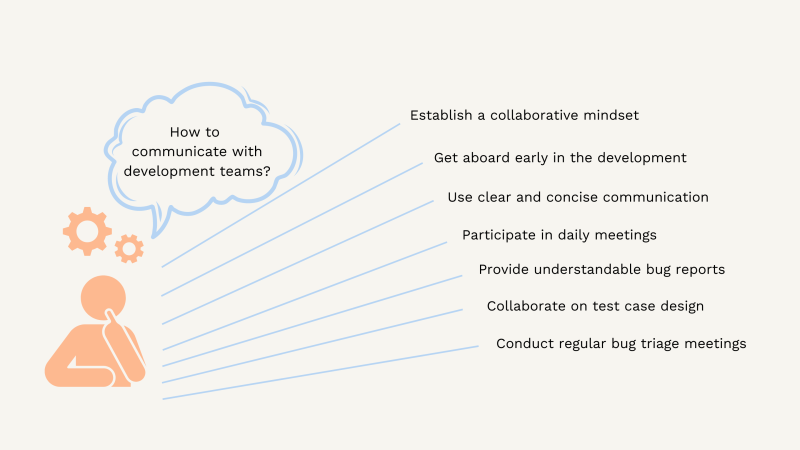 How to communicate with development teams?

Establish a collaborative mindset

Get aboard early in the development

Use clear and concise communication

Participate in daily meetings

Provide understandable bug reports

Collaborate on test case design

Conduct regular bug triage meetings